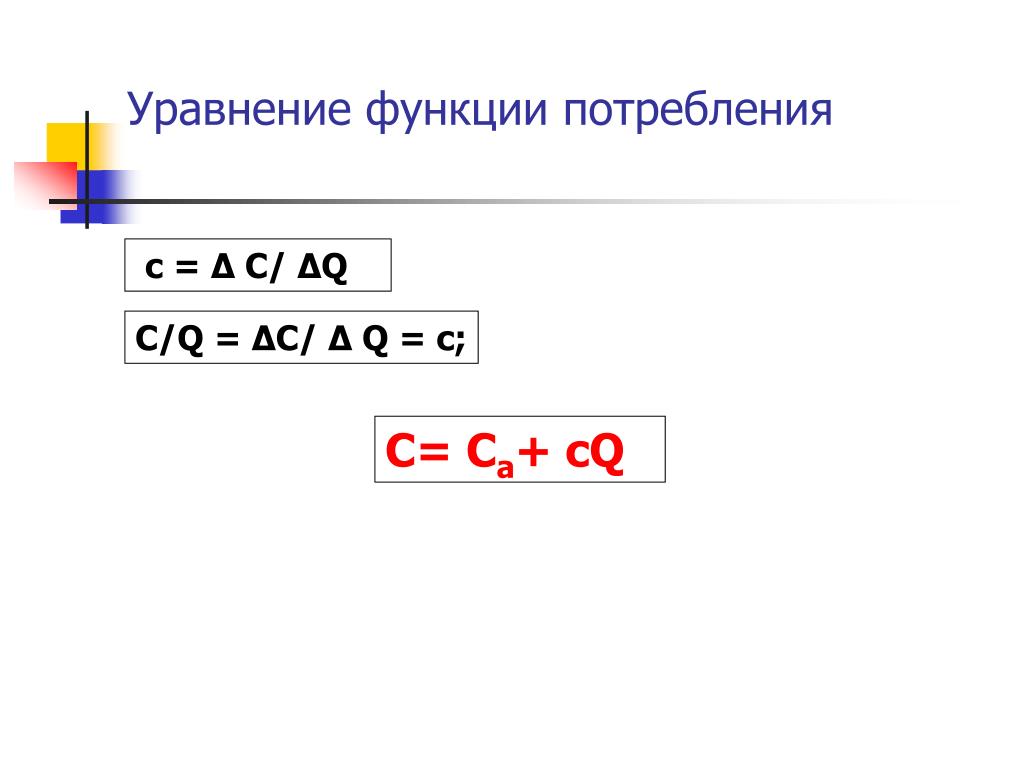 Уравнение функции потребления

$c = \Delta C / \Delta Q$

$C/Q = \Delta C / \Delta Q = c;$

$C = C_a + cQ$